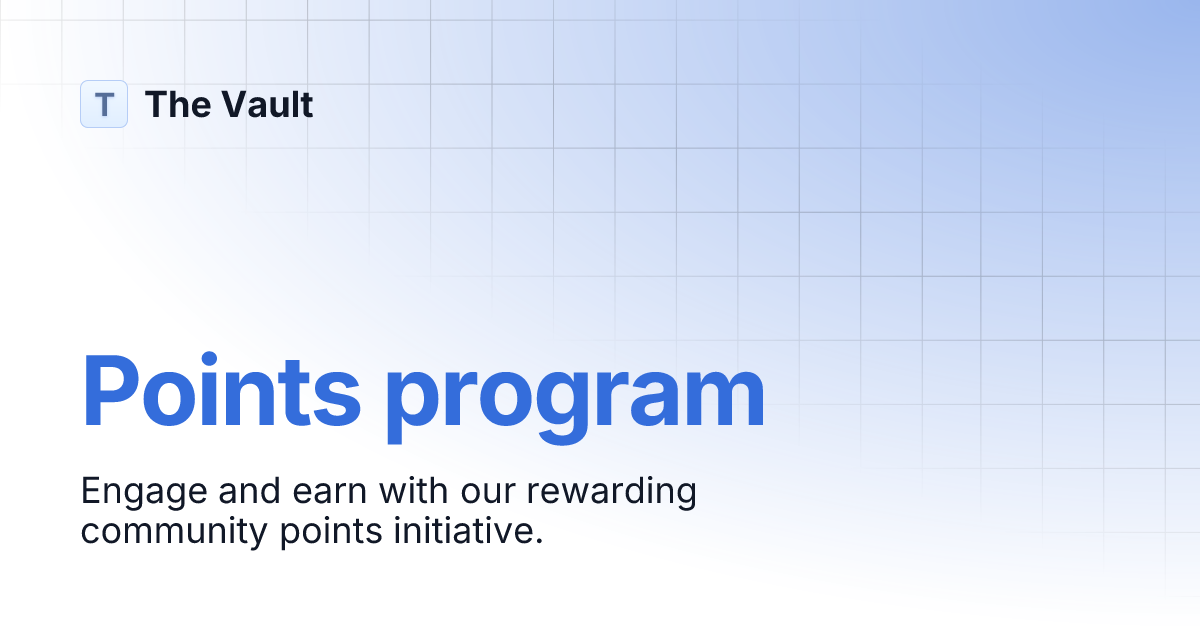 T The Vault

Points program

Engage and earn with our rewarding community points initiative.